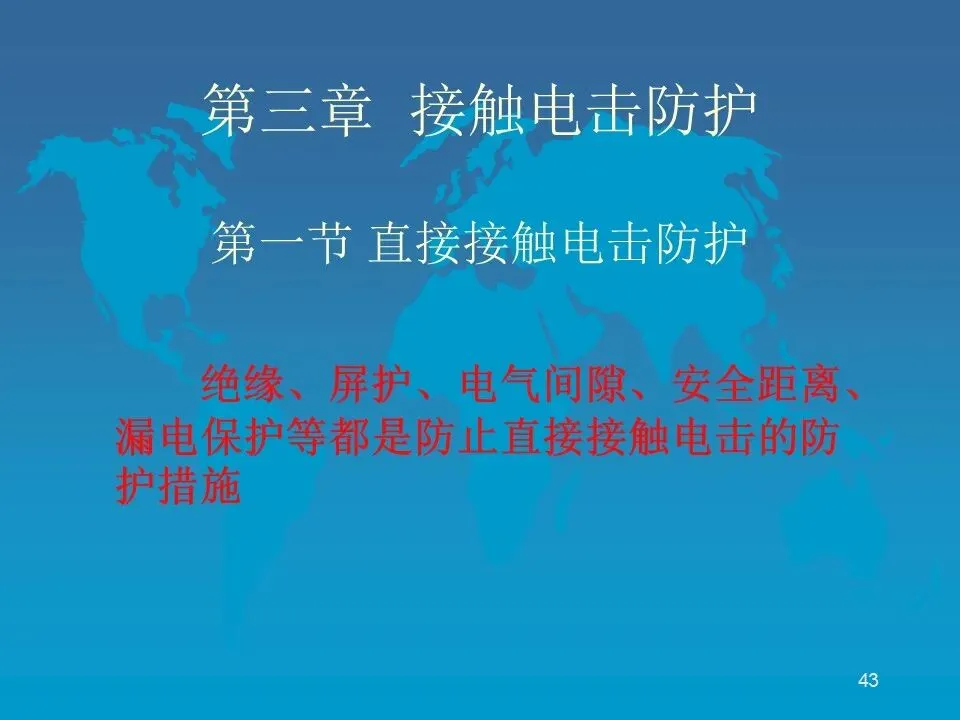 第三章 接触电击防护

第一节 直接接触电击防护

绝缘、屏护、电气间隙、安全距离、漏电保护等都是防止直接接触电击的防护措施

43